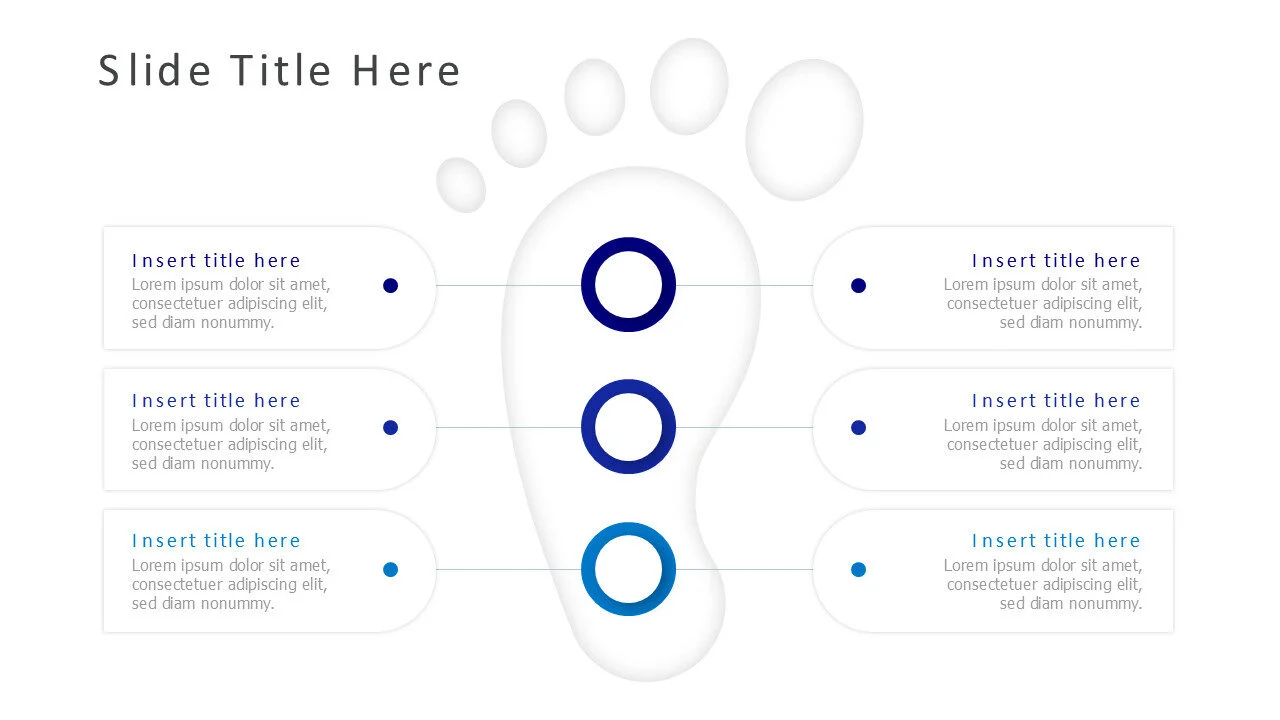 Slide Title Here

Insert title here
Lorem ipsum dolor sit amet, consectetuer adipiscing elit, sed diam nonummy.

Insert title here
Lorem ipsum dolor sit amet, consectetuer adipiscing elit, sed diam nonummy.

Insert title here
Lorem ipsum dolor sit amet, consectetuer adipiscing elit, sed diam nonummy.

Insert title here
Lorem ipsum dolor sit amet, consectetuer adipiscing elit, sed diam nonummy.

Insert title here
Lorem ipsum dolor sit amet, consectetuer adipiscing elit, sed diam nonummy.

Insert title here
Lorem ipsum dolor sit amet, consectetuer adipiscing elit, sed diam nonummy.